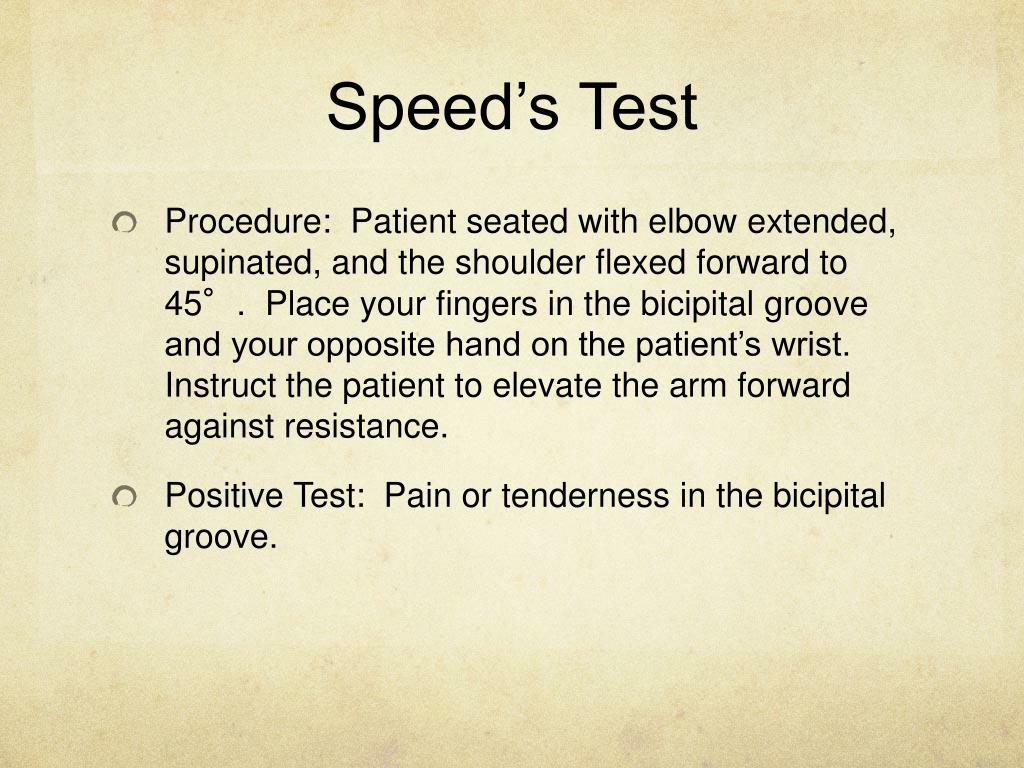 Speed’s Test

Procedure:  Patient seated with elbow extended, supinated, and the shoulder flexed forward to 45° .  Place your fingers in the bicipital groove and your opposite hand on the patient’s wrist.  Instruct the patient to elevate the arm forward against resistance.

Positive Test:  Pain or tenderness in the bicipital groove.